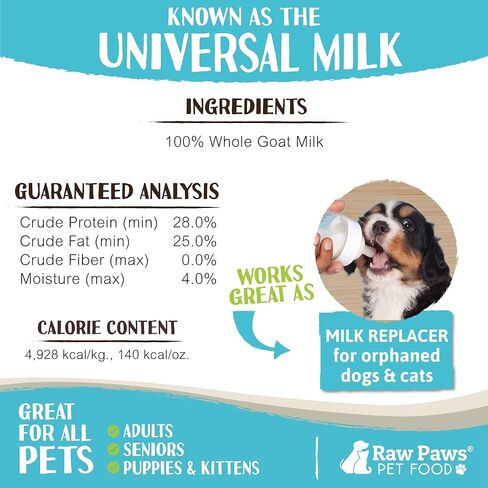 KNOWN AS THE
UNIVERSAL MILK

INGREDIENTS

100% Whole Goat Milk

GUARANTEED ANALYSIS

| Crude Protein (min) | 28.0% |
|---|---|
| Crude Fat (min) | 25.0% |
| Crude Fiber (max) | 0.0% |
| Moisture (max) | 4.0% |

CALORIE CONTENT

4,928 kcal/kg., 140 kcal/oz.

WORKS GREAT AS

MILK REPLACER for orphaned dogs & cats

GREAT FOR ALL PETS

ADULTS
SENIORS
PUPPIES & KITTENS

Raw Paws® PET FOOD